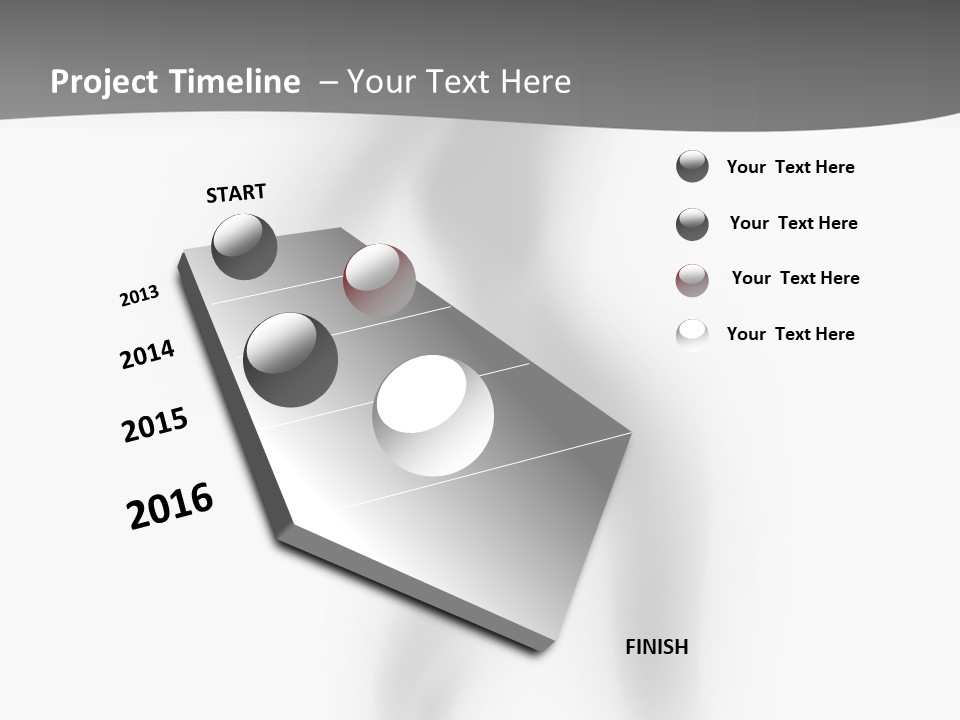 Project Timeline – Your Text Here

START

2013

2014

2015

2016

FINISH

Your Text Here

Your Text Here

Your Text Here

Your Text Here